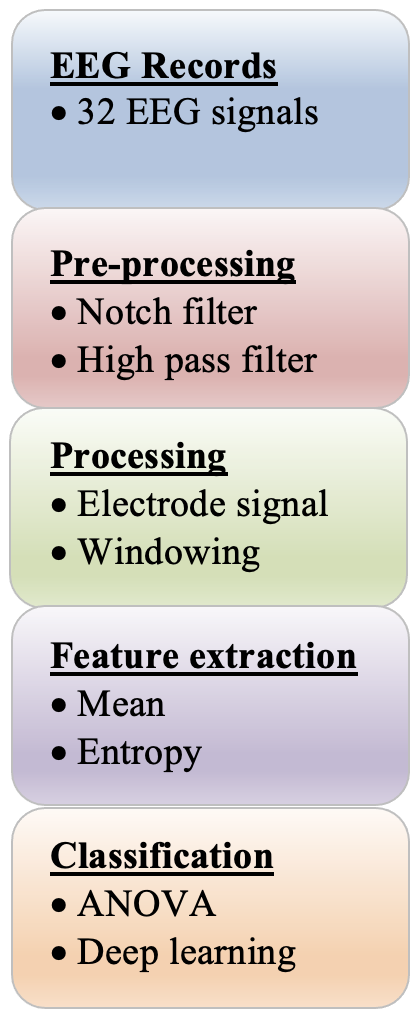 EEG Records
• 32 EEG signals

Pre-processing
• Notch filter
• High pass filter

Processing
• Electrode signal
• Windowing

Feature extraction
• Mean
• Entropy

Classification
• ANOVA
• Deep learning